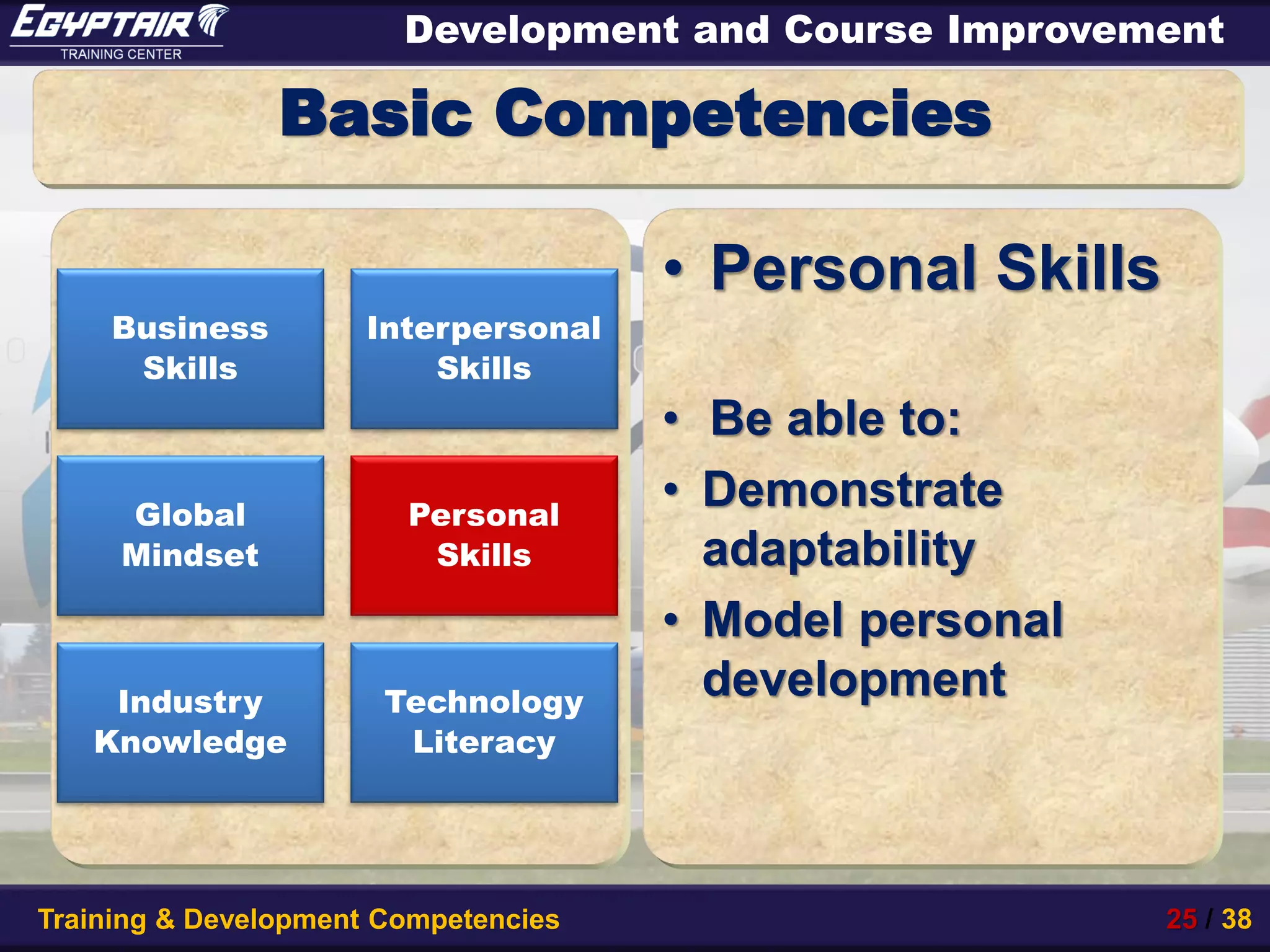 EGYPTAIR
TRAINING CENTER

Development and Course Improvement

Basic Competencies

Business Skills

Interpersonal Skills

Global Mindset

Personal Skills

Industry Knowledge

Technology Literacy

• Personal Skills

• Be able to:
• Demonstrate adaptability
• Model personal development

Training & Development Competencies

25 / 38